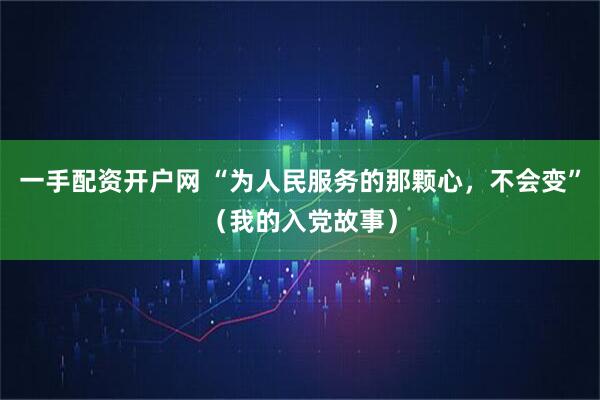 一手配资开户网 “为人民服务的那颗心，不会变”（我的入党故事）